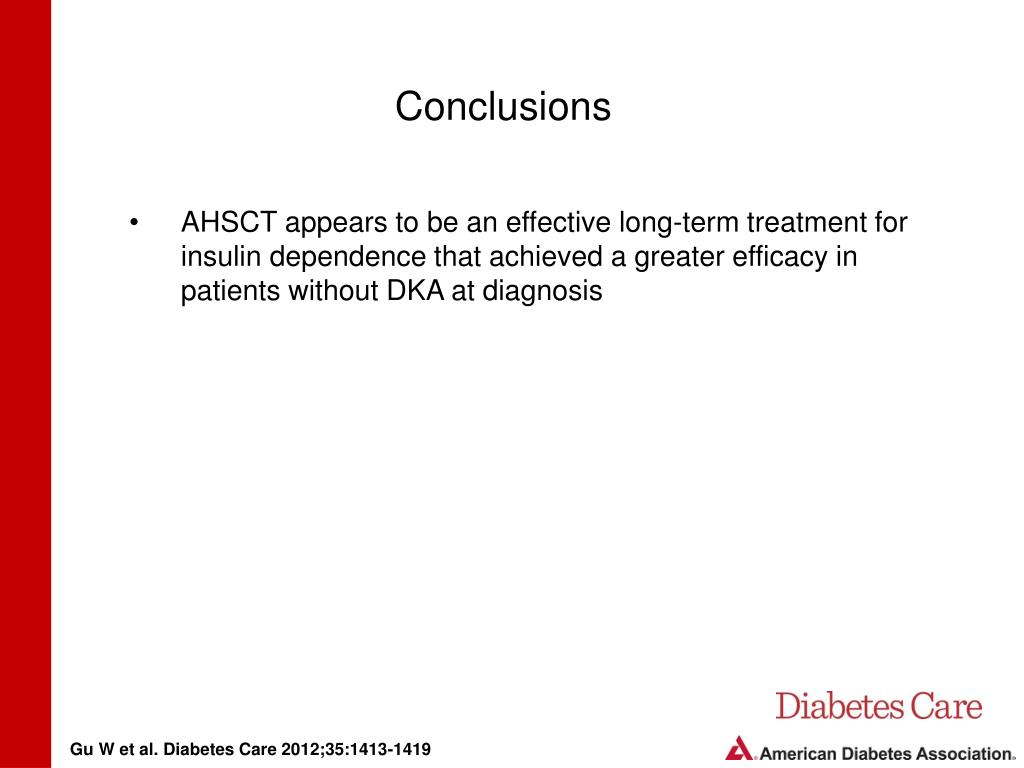 Conclusions

• AHSCT appears to be an effective long-term treatment for insulin dependence that achieved a greater efficacy in patients without DKA at diagnosis

Diabetes Care

Gu W et al. Diabetes Care 2012;35:1413-1419

American Diabetes Association.